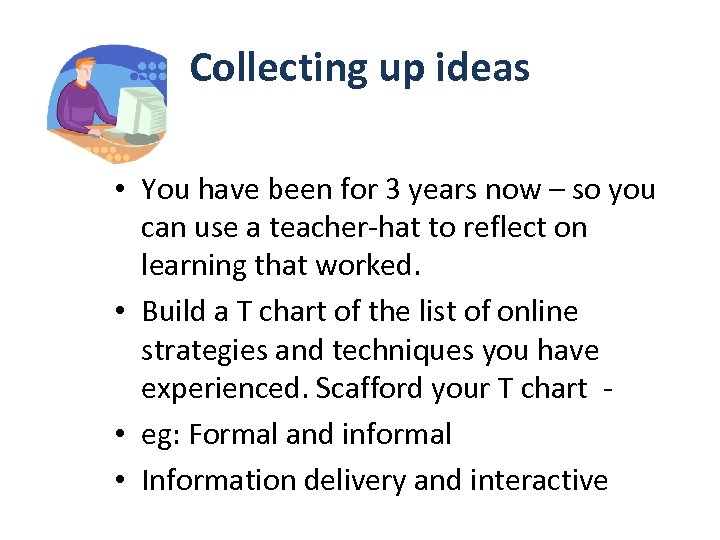 Collecting up ideas

• You have been for 3 years now – so you can use a teacher-hat to reflect on learning that worked.
• Build a T chart of the list of online strategies and techniques you have experienced. Scafford your T chart -
• eg: Formal and informal
• Information delivery and interactive